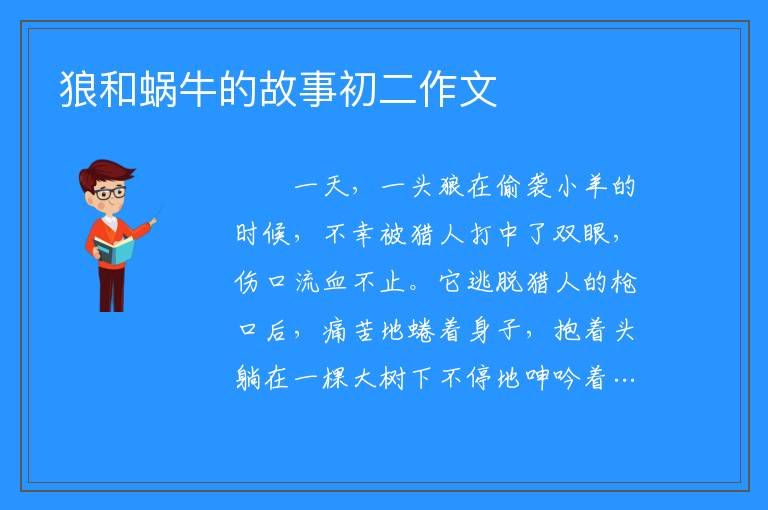 狼和蜗牛的故事初二作文

一天，一头狼在偷袭小羊的时候，不幸被猎人打中了双眼，伤口流血不止。它逃脱猎人的枪口后，痛苦地蜷着身子，抱着头躺在一棵大树下不停地呻吟着…